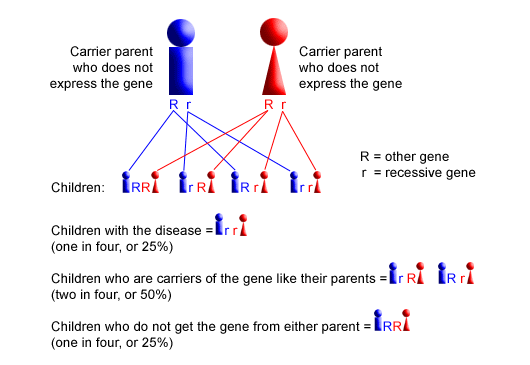 Carrier parent who does not express the gene

Carrier parent who does not express the gene

R r

R r

R = other gene
r = recessive gene

Children: RR r R R r r r

Children with the disease = r r
(one in four, or 25%)

Children who are carriers of the gene like their parents = r R R r
(two in four, or 50%)

Children who do not get the gene from either parent = RR
(one in four, or 25%)